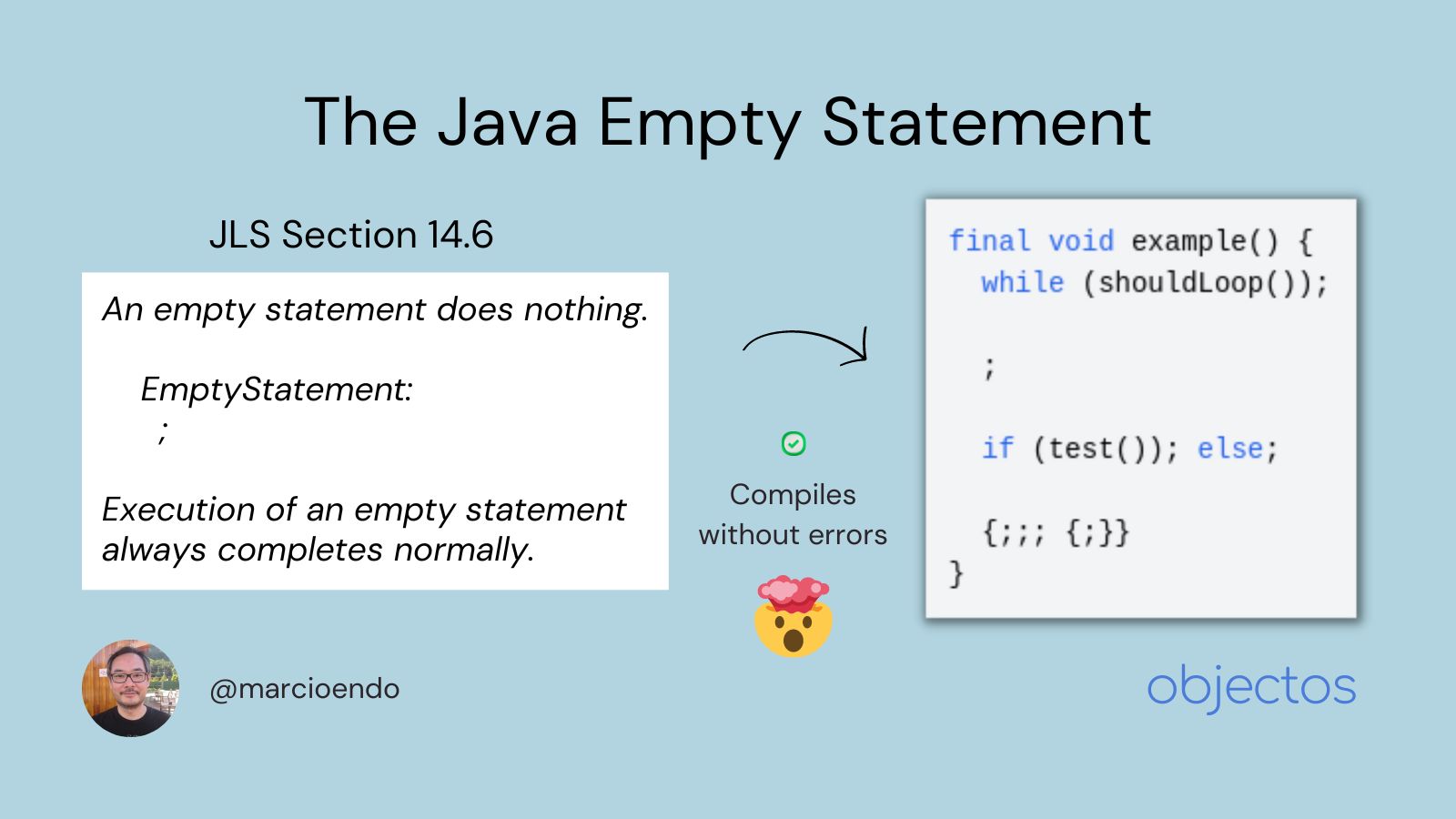 The Java Empty Statement

JLS Section 14.6

An empty statement does nothing.

EmptyStatement:
;

Execution of an empty statement always completes normally.

Compiles without errors

final void example() {
  while (shouldLoop());

  ;

  if (test()); else;

  {;;; {;}}
}

@marcioendo

objectos